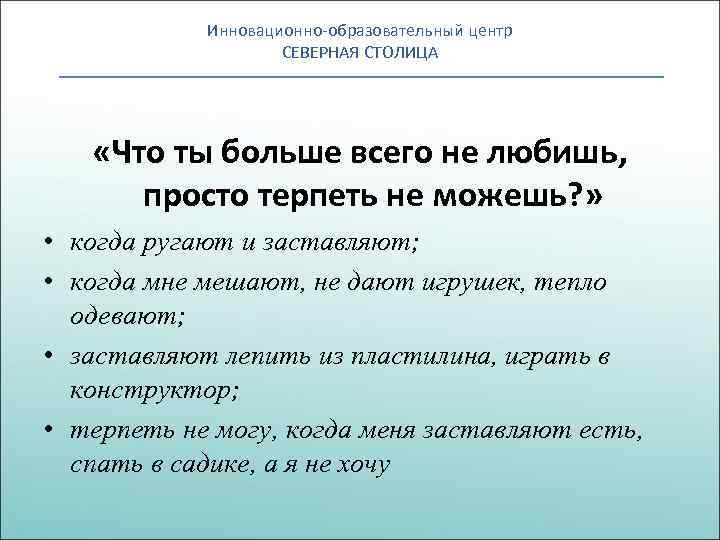 Инновационно-образовательный центр
СЕВЕРНАЯ СТОЛИЦА

«Что ты больше всего не любишь, просто терпеть не можешь?»

• когда ругают и заставляют;
• когда мне мешают, не дают игрушек, тепло одевают;
• заставляют лепить из пластилина, играть в конструктор;
• терпеть не могу, когда меня заставляют есть, спать в садике, а я не хочу